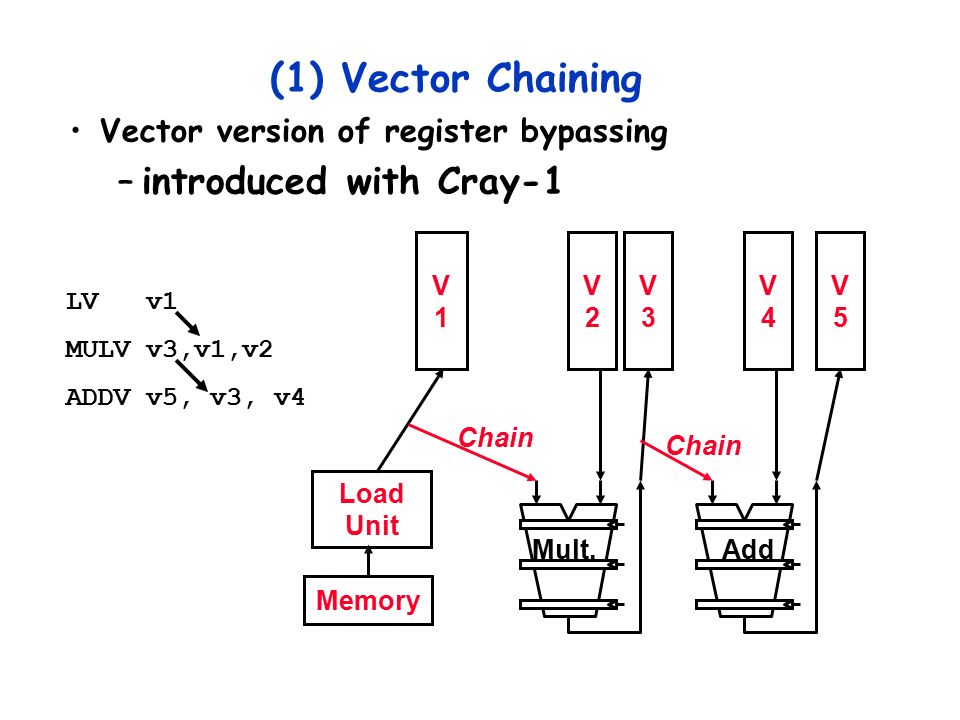 (1) Vector Chaining

• Vector version of register bypassing

– introduced with Cray-1

LV v1
MULV v3,v1,v2
ADDV v5, v3, v4

V 1

V 2

V 3

V 4

V 5

Chain

Chain

Load Unit

Memory

Mult.

Add